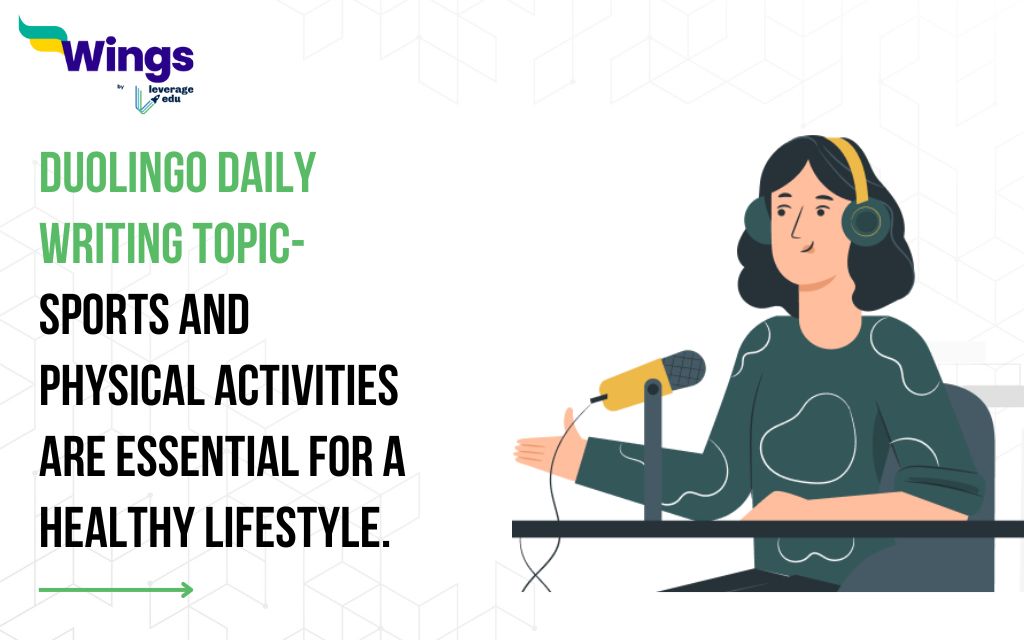 Wings
by leverage edu

DUOLINGO DAILY WRITING TOPIC- SPORTS AND PHYSICAL ACTIVITIES ARE ESSENTIAL FOR A HEALTHY LIFESTYLE.